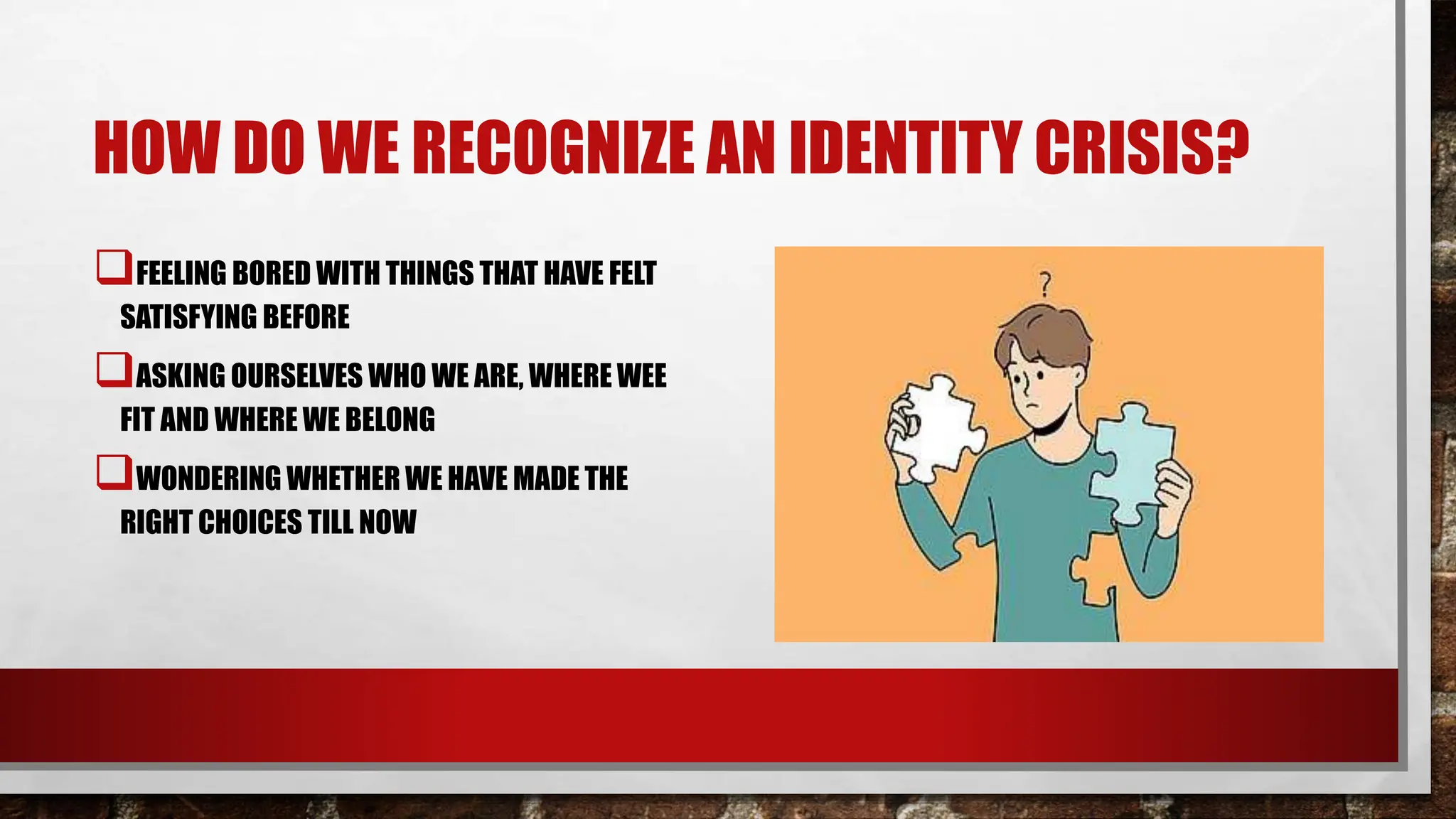 HOW DO WE RECOGNIZE AN IDENTITY CRISIS?

❑ FEELING BORED WITH THINGS THAT HAVE FELT SATISFYING BEFORE

❑ ASKING OURSELVES WHO WE ARE, WHERE WEE FIT AND WHERE WE BELONG

❑ WONDERING WHETHER WE HAVE MADE THE RIGHT CHOICES TILL NOW

?